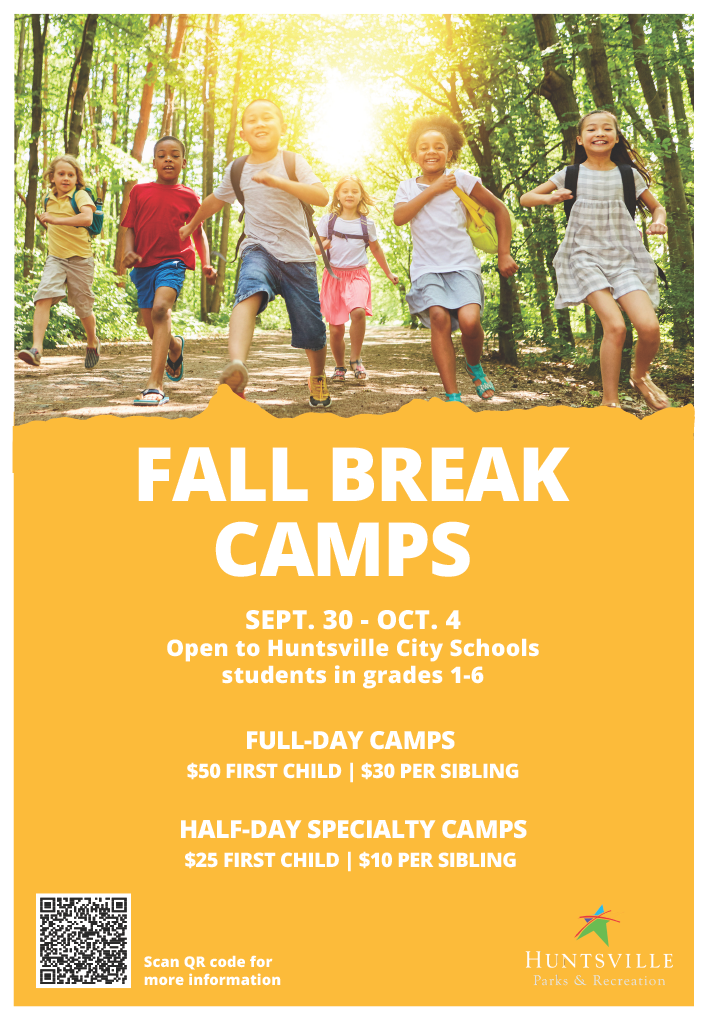 FALL BREAK CAMPS

SEPT. 30 - OCT. 4
Open to Huntsville City Schools students in grades 1-6

FULL-DAY CAMPS
\$50 FIRST CHILD | \$30 PER SIBLING

HALF-DAY SPECIALTY CAMPS
\$25 FIRST CHILD | \$10 PER SIBLING

Scan QR code for more information

HUNTSVILLE
Parks & Recreation